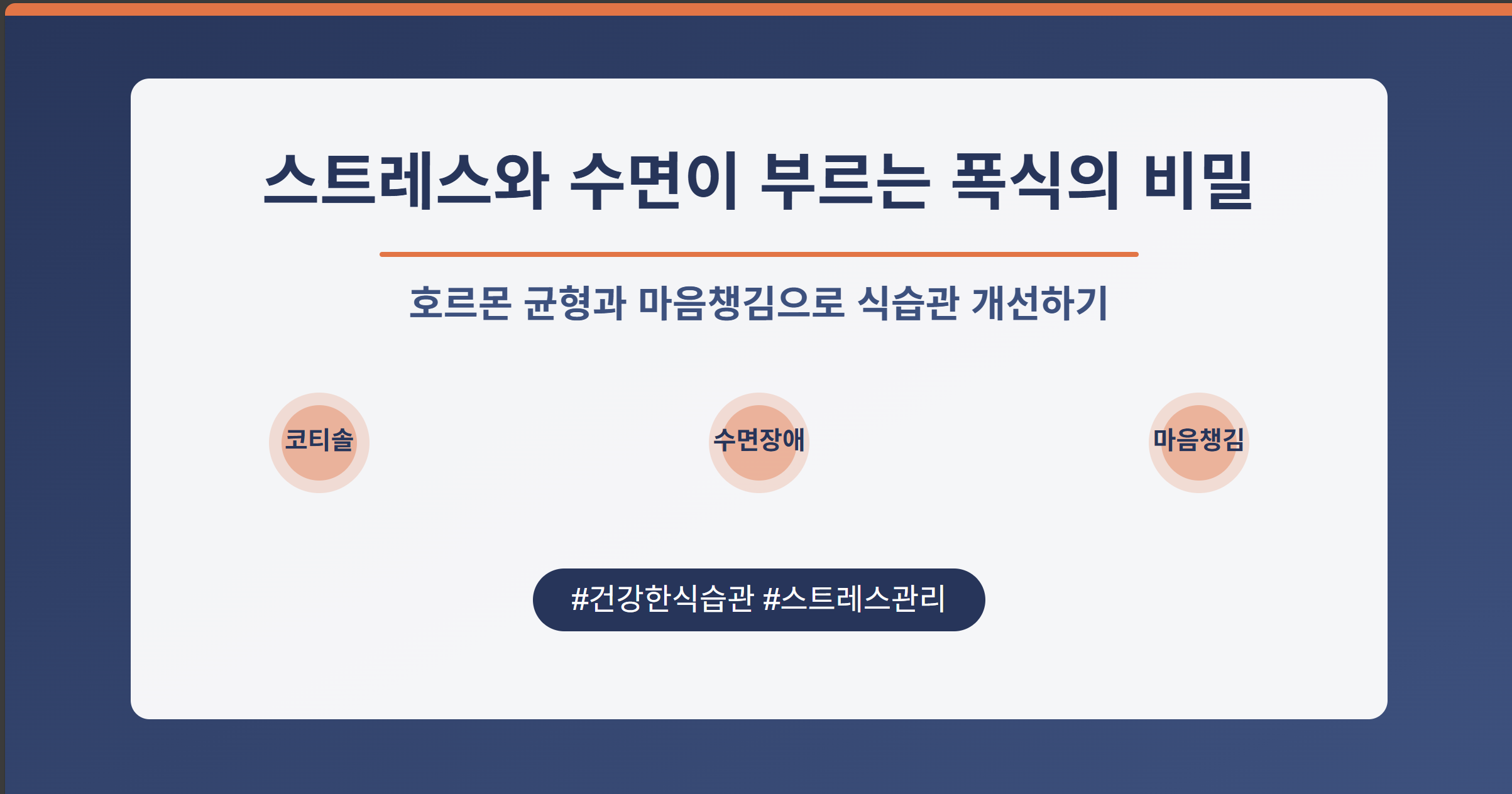 스트레스와 수면이 부르는 폭식의 비밀

호르몬 균형과 마음챙김으로 식습관 개선하기

코티솔

수면장애

마음챙김

#건강한식습관 #스트레스관리